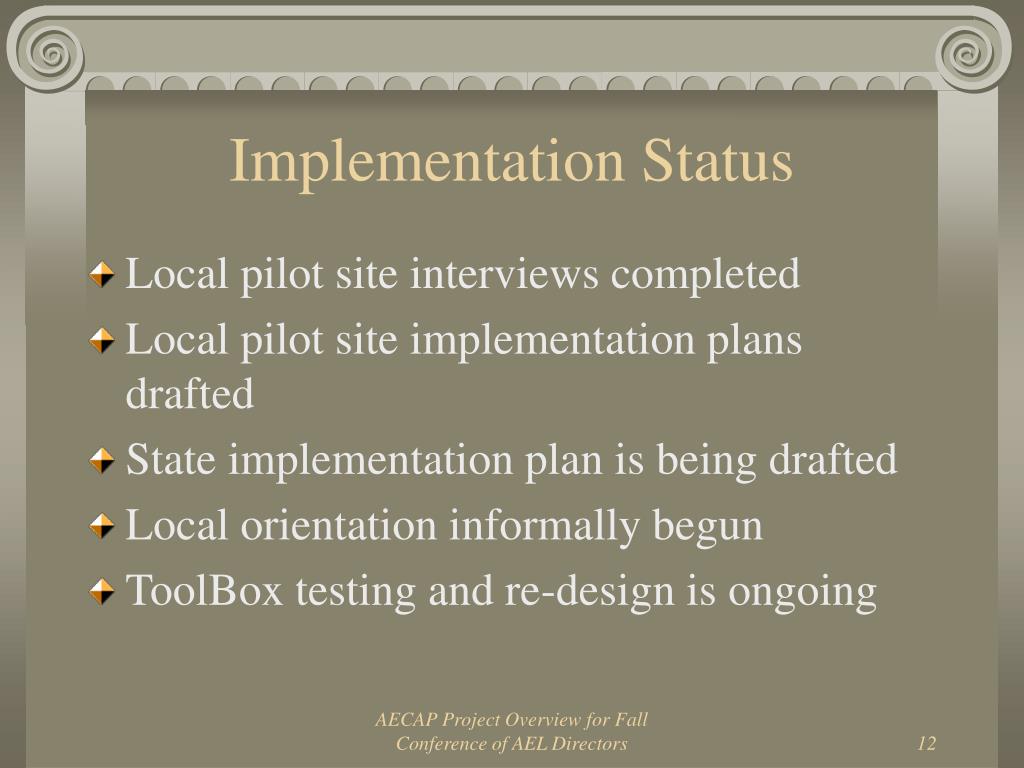 Implementation Status

Local pilot site interviews completed

Local pilot site implementation plans drafted

State implementation plan is being drafted

Local orientation informally begun

ToolBox testing and re-design is ongoing

AECAP Project Overview for Fall Conference of AEL Directors

12